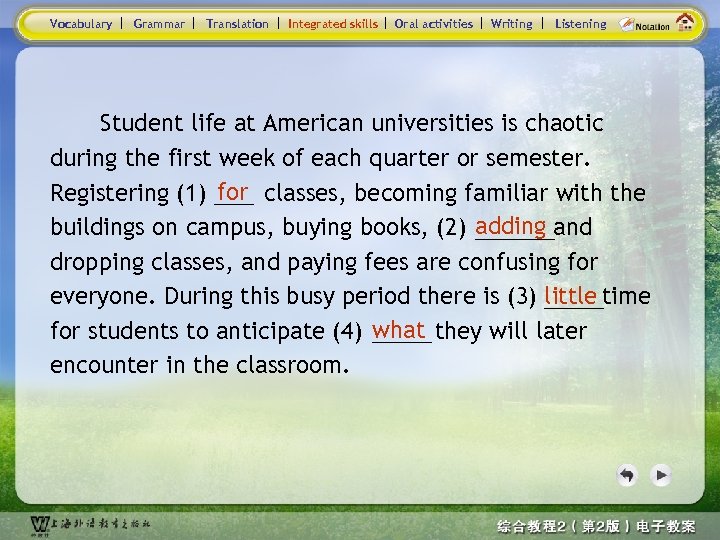 Vocabulary | Grammar | Translation | Integrated skills | Oral activities | Writing | Listening Notation

Student life at American universities is chaotic during the first week of each quarter or semester. Registering (1) for classes, becoming familiar with the buildings on campus, buying books, (2) adding and dropping classes, and paying fees are confusing for everyone. During this busy period there is (3) little time for students to anticipate (4) what they will later encounter in the classroom.

上海外语教育出版社

综合教程2（第2版）电子教案